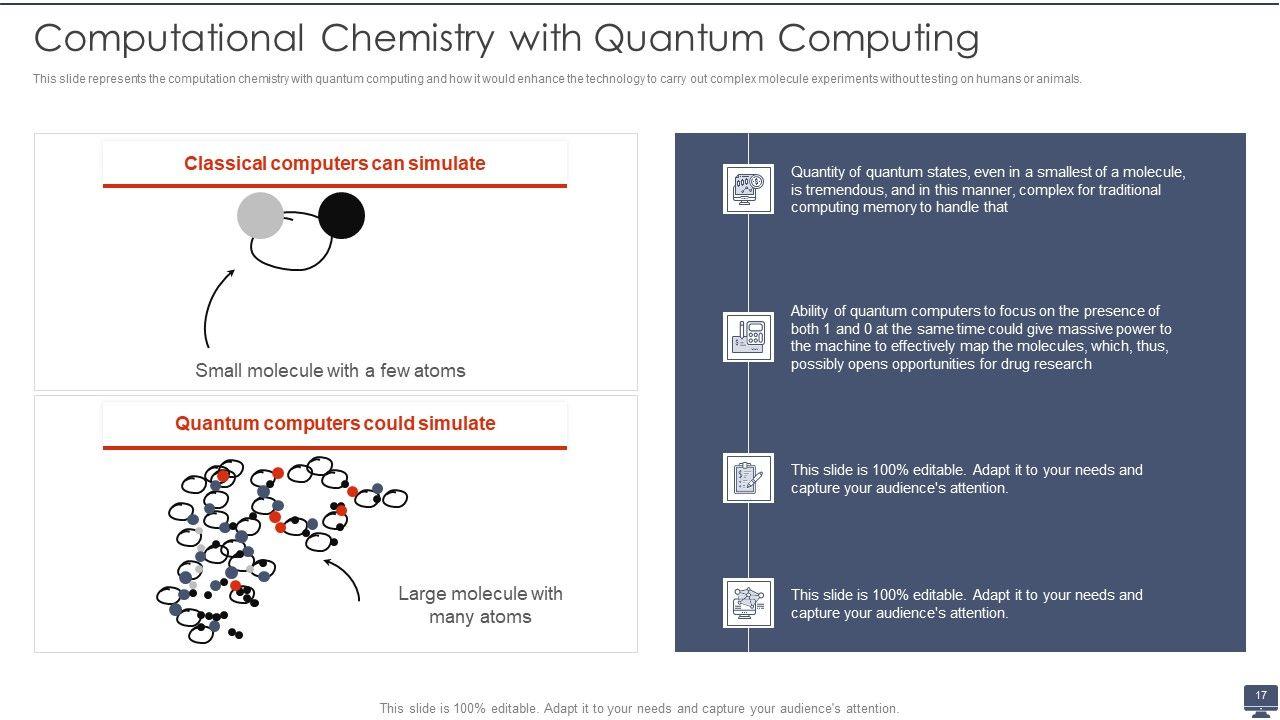 Computational Chemistry with Quantum Computing

This slide represents the computation chemistry with quantum computing and how it would enhance the technology to carry out complex molecule experiments without testing on humans or animals.

Classical computers can simulate

Small molecule with a few atoms

Quantum computers could simulate

Large molecule with many atoms

Quantity of quantum states, even in a smallest of a molecule, is tremendous, and in this manner, complex for traditional computing memory to handle that

Ability of quantum computers to focus on the presence of both 1 and 0 at the same time could give massive power to the machine to effectively map the molecules, which, thus, possibly opens opportunities for drug research

This slide is 100% editable. Adapt it to your needs and capture your audience's attention.

This slide is 100% editable. Adapt it to your needs and capture your audience's attention.

This slide is 100% editable. Adapt it to your needs and capture your audience's attention.

17